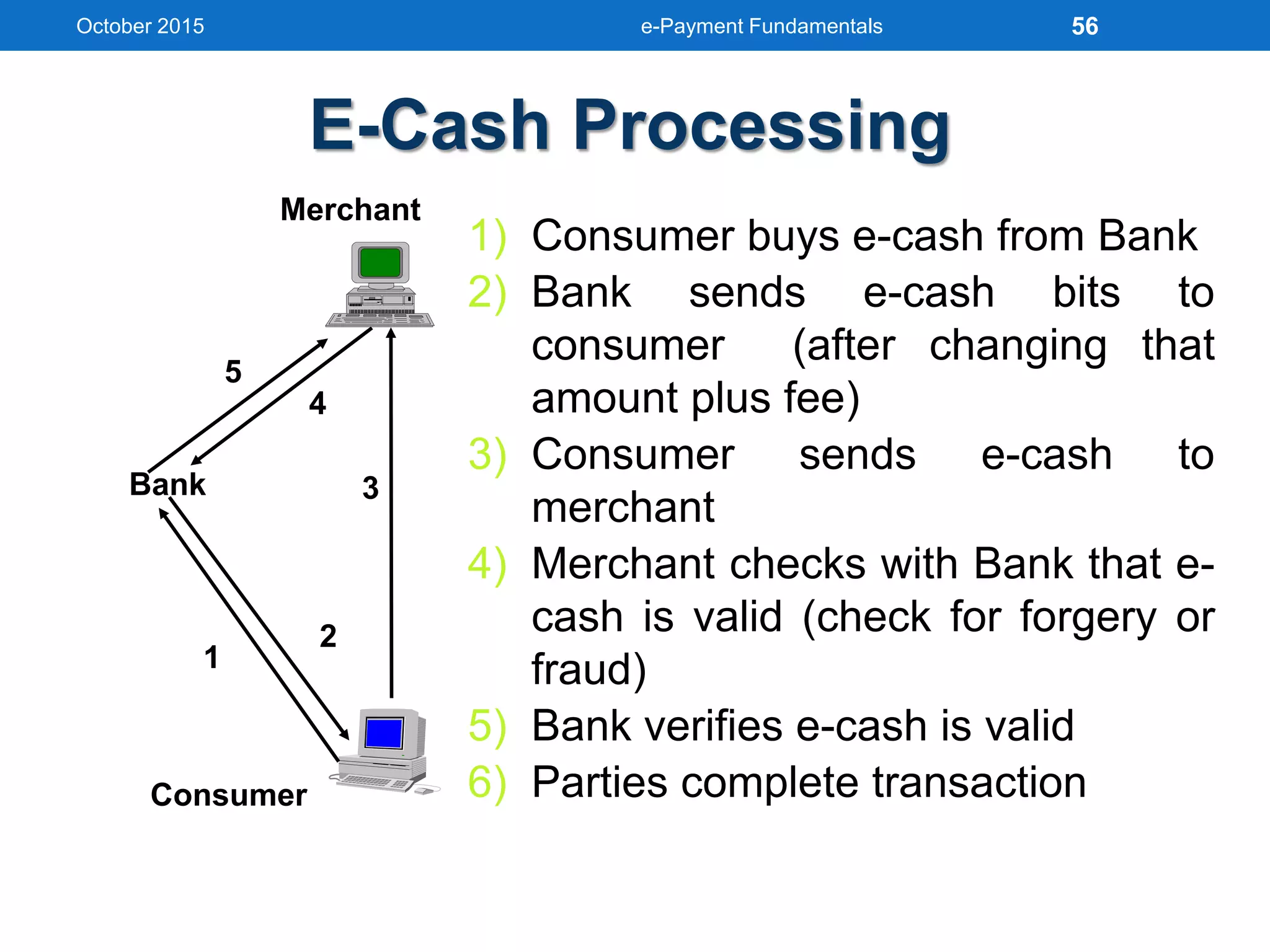 October 2015 e-Payment Fundamentals 56

E-Cash Processing

Merchant

5

4

Bank

3

2

1

Consumer

1) Consumer buys e-cash from Bank
2) Bank sends e-cash bits to consumer (after changing that amount plus fee)
3) Consumer sends e-cash to merchant
4) Merchant checks with Bank that e-cash is valid (check for forgery or fraud)
5) Bank verifies e-cash is valid
6) Parties complete transaction